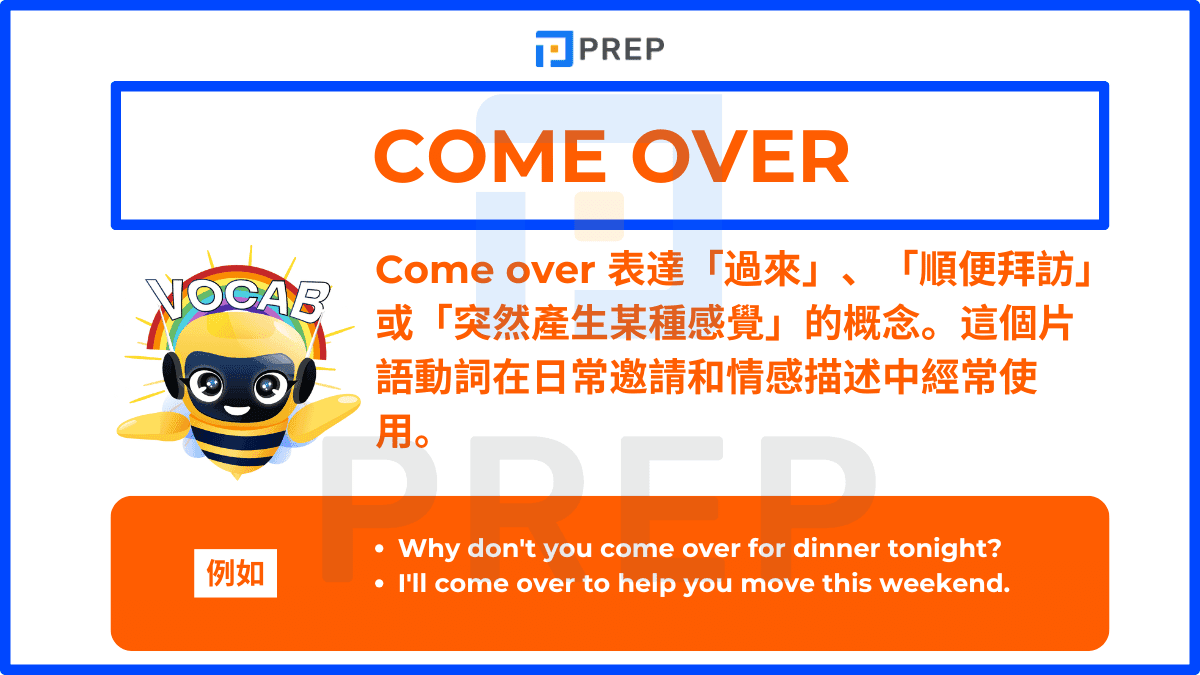 PREP

COME OVER

VOCAB

Come over 表達「過來」、「順便拜訪」或「突然產生某種感覺」的概念。這個片語動詞在日常邀請和情感描述中經常使用。

PREP

例如

• Why don't you come over for dinner tonight?
• I'll come over to help you move this weekend.